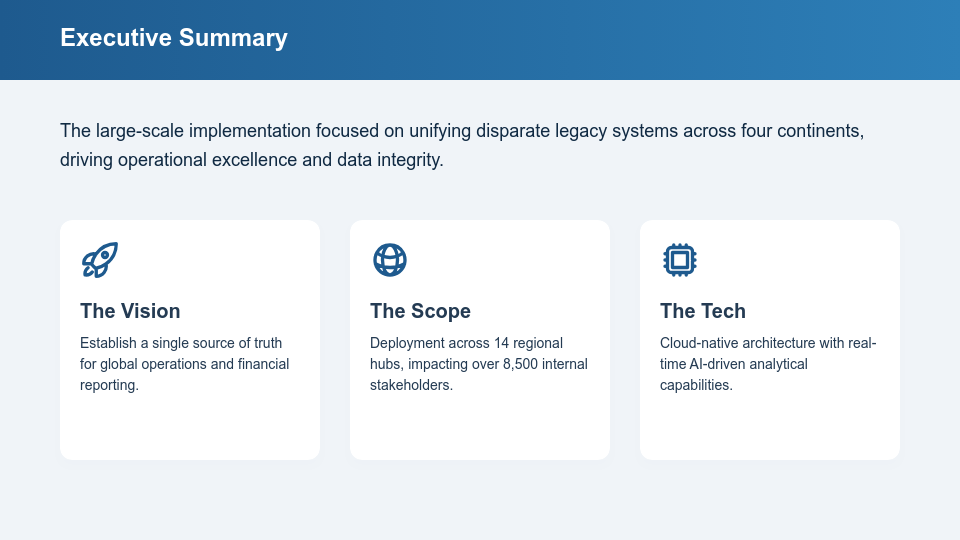 Executive Summary

The large-scale implementation focused on unifying disparate legacy systems across four continents, driving operational excellence and data integrity.

The Vision

Establish a single source of truth for global operations and financial reporting.

The Scope

Deployment across 14 regional hubs, impacting over 8,500 internal stakeholders.

The Tech

Cloud-native architecture with real-time AI-driven analytical capabilities.